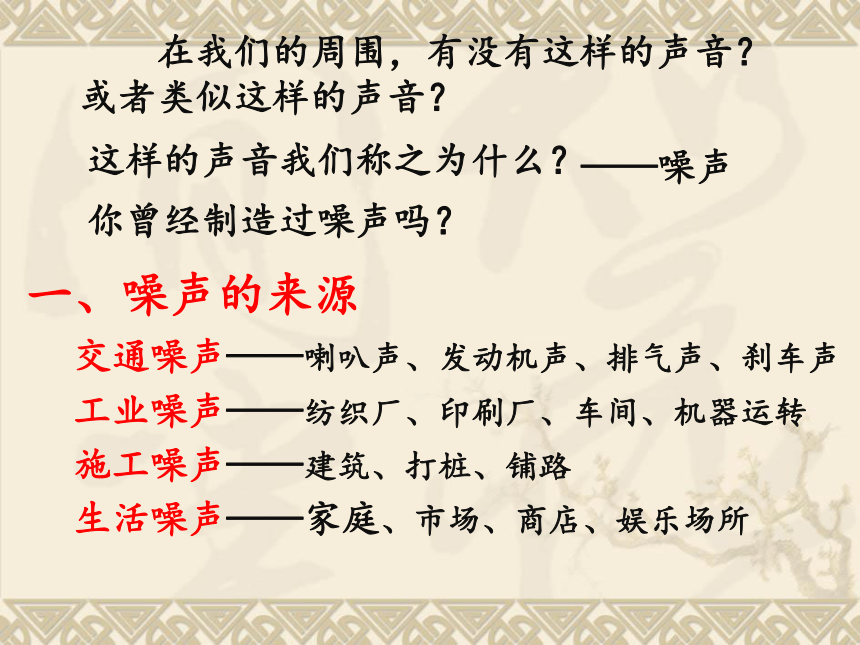 在我们的周围，有没有这样的声音？或者类似这样的声音？

这样的声音我们称之为什么？——噪声

你曾经制造过噪声吗？

一、噪声的来源

交通噪声——喇叭声、发动机声、排气声、刹车声

工业噪声——纺织厂、印刷厂、车间、机器运转

施工噪声——建筑、打桩、铺路

生活噪声——家庭、市场、商店、娱乐场所